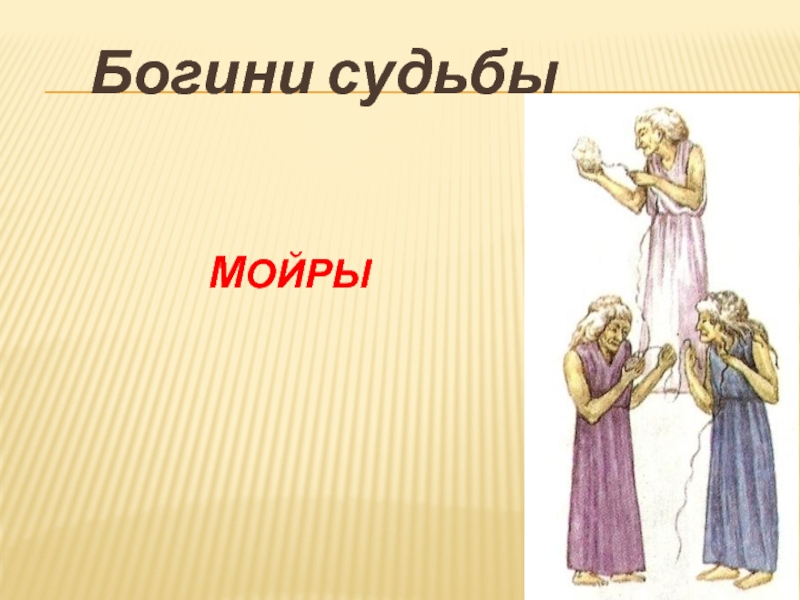 Богини судьбы

МОЙРЫ